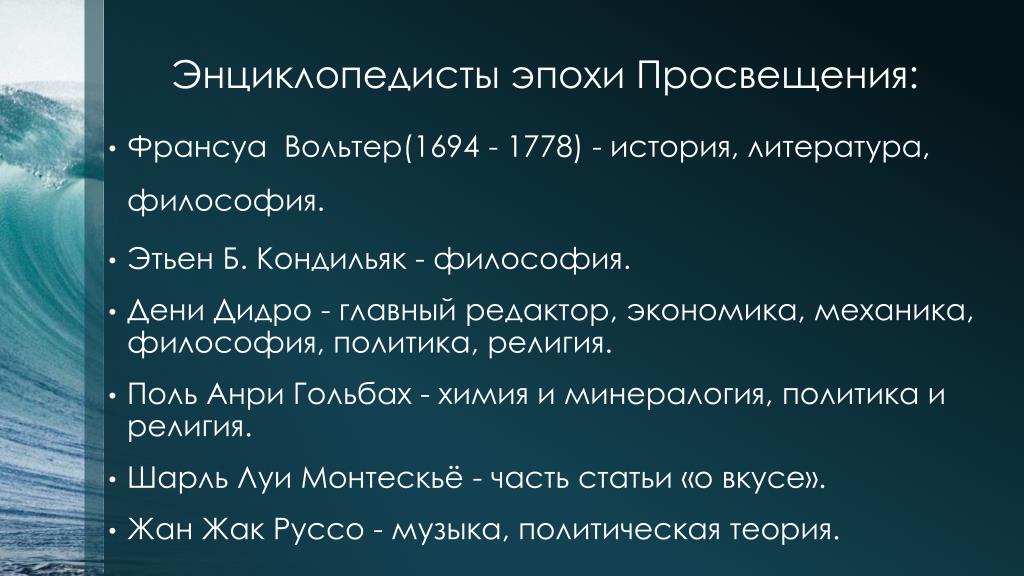 Энциклопедисты эпохи Просвещения:

• Франсуа  Вольтер(1694 - 1778) - история, литература, философия.

• Этьен Б. Кондильяк - философия.

• Дени Дидро - главный редактор, экономика, механика, философия, политика, религия.

• Поль Анри Гольбах - химия и минералогия, политика и религия.

• Шарль Луи Монтескьё - часть статьи «о вкусе».

• Жан Жак Руссо - музыка, политическая теория.